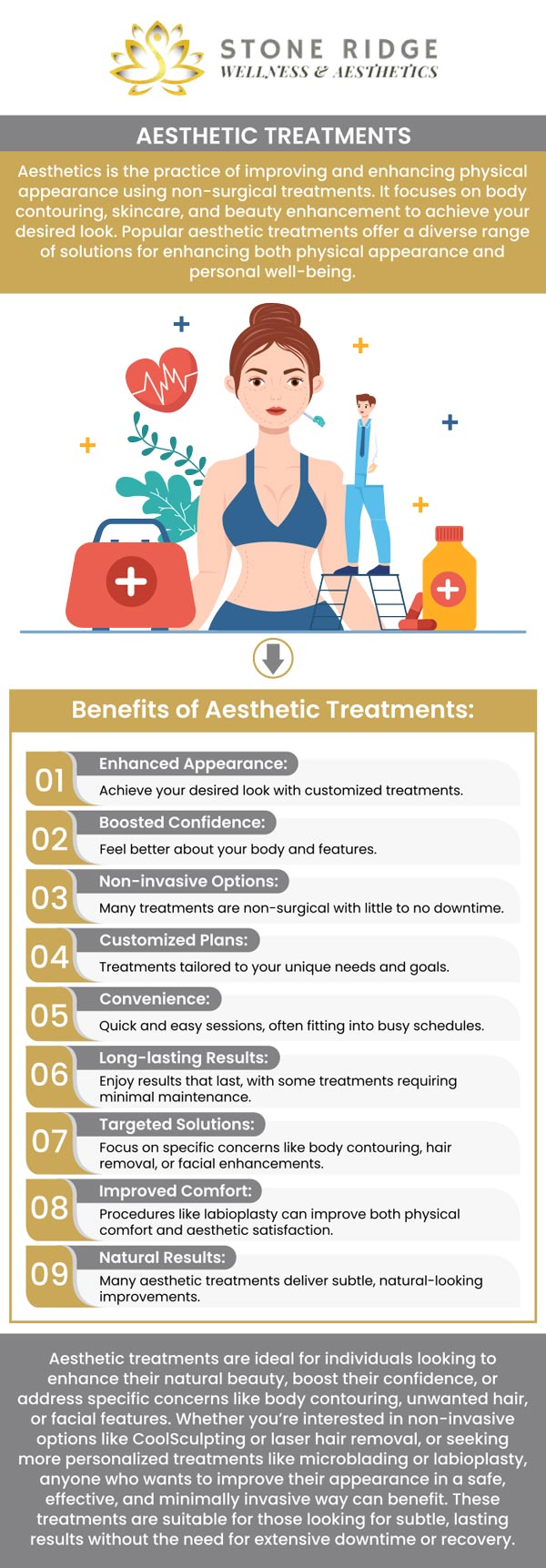 STONE RIDGE
WELLNESS & AESTHETICS

AESTHETIC TREATMENTS

Aesthetics is the practice of improving and enhancing physical appearance using non-surgical treatments. It focuses on body contouring, skincare, and beauty enhancement to achieve your desired look. Popular aesthetic treatments offer a diverse range of solutions for enhancing both physical appearance and personal well-being.

Benefits of Aesthetic Treatments:

01 Enhanced Appearance:
Achieve your desired look with customized treatments.

02 Boosted Confidence:
Feel better about your body and features.

03 Non-invasive Options:
Many treatments are non-surgical with little to no downtime.

04 Customized Plans:
Treatments tailored to your unique needs and goals.

05 Convenience:
Quick and easy sessions, often fitting into busy schedules.

06 Long-lasting Results:
Enjoy results that last, with some treatments requiring minimal maintenance.

07 Targeted Solutions:
Focus on specific concerns like body contouring, hair removal, or facial enhancements.

08 Improved Comfort:
Procedures like labioplasty can improve both physical comfort and aesthetic satisfaction.

09 Natural Results:
Many aesthetic treatments deliver subtle, natural-looking improvements.

Aesthetic treatments are ideal for individuals looking to enhance their natural beauty, boost their confidence, or address specific concerns like body contouring, unwanted hair, or facial features. Whether you're interested in non-invasive options like CoolSculpting or laser hair removal, or seeking more personalized treatments like microblading or labioplasty, anyone who wants to improve their appearance in a safe, effective, and minimally invasive way can benefit. These treatments are suitable for those looking for subtle, lasting results without the need for extensive downtime or recovery.